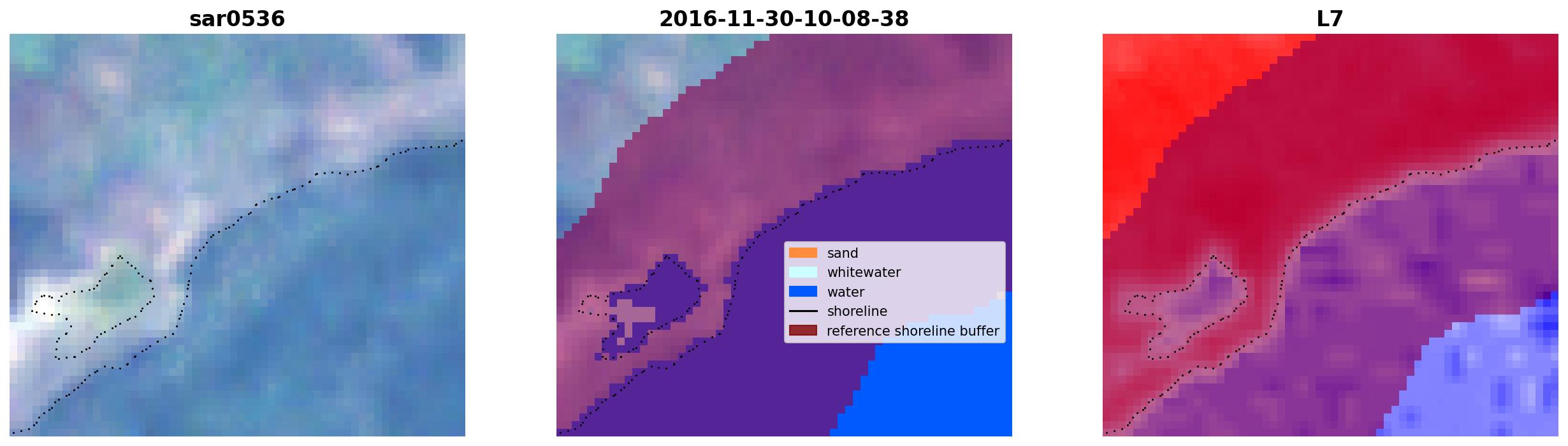 sar0536

2016-11-30-10-08-38

sand
whitewater
water
shoreline
reference shoreline buffer

L7